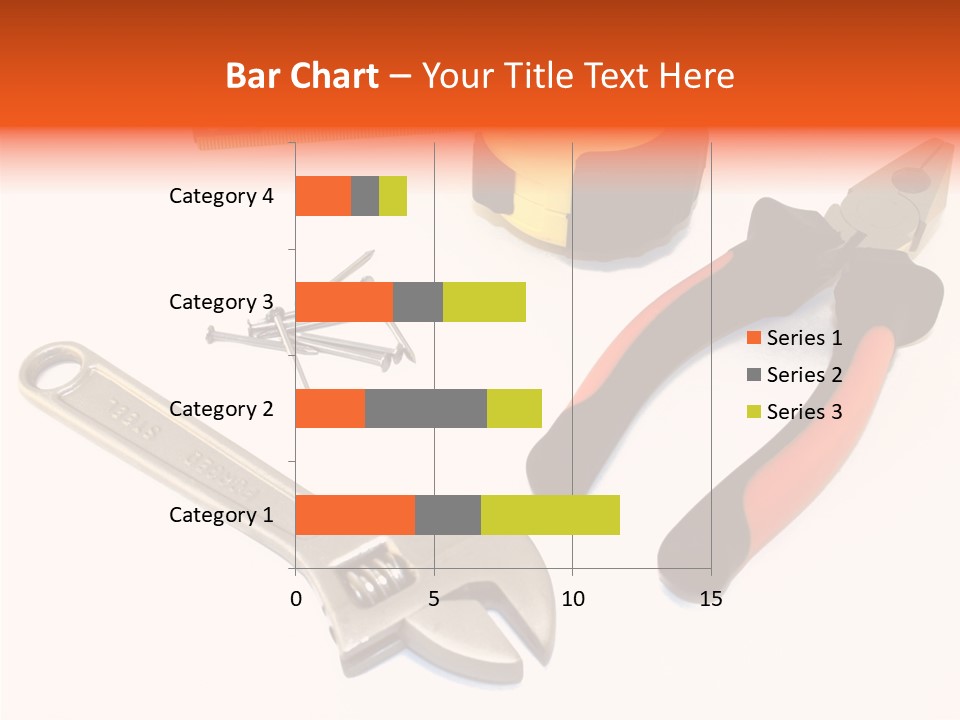 Bar Chart – Your Title Text Here

Category 4
Category 3
Category 2
Category 1

0
5
10
15

Series 1
Series 2
Series 3